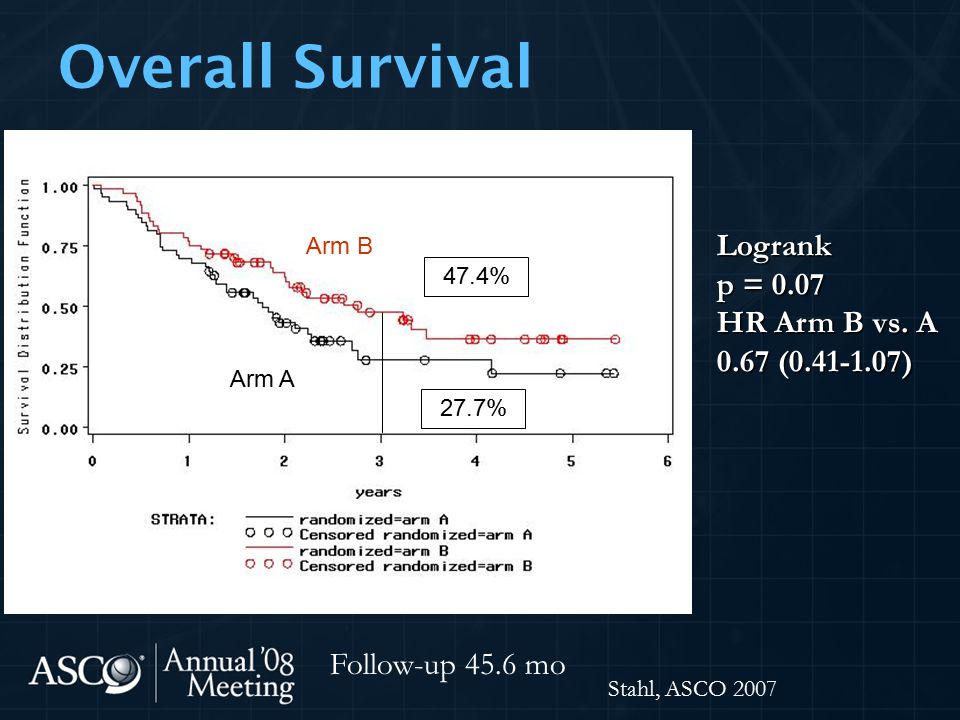 Overall Survival

Survival Distribution Function

1.00
0.75
0.50
0.25
0.00

Arm B

47.4%

Arm A

27.7%

0 1 2 3 4 5 6

years

STRATA: randomized=arm A
Censored randomized=arm A
randomized=arm B
Censored randomized=arm B

Logrank
p = 0.07
HR Arm B vs. A
0.67 (0.41-1.07)

ASCO Annual '08 Meeting

Follow-up 45.6 mo

Stahl, ASCO 2007